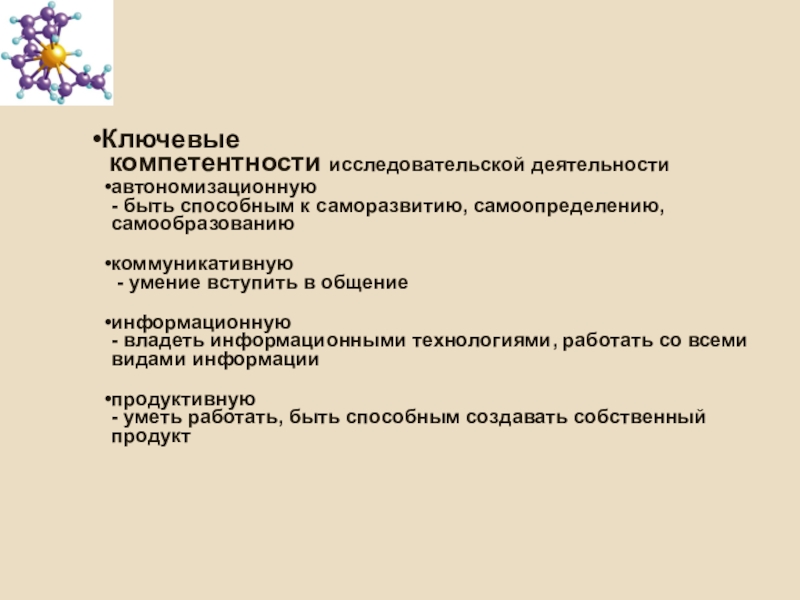 •Ключевые компетентности исследовательской деятельности

•автономизационную
- быть способным к саморазвитию, самоопределению, самообразованию

•коммуникативную
- умение вступить в общение

•информационную
- владеть информационными технологиями, работать со всеми видами информации

•продуктивную
- уметь работать, быть способным создавать собственный продукт